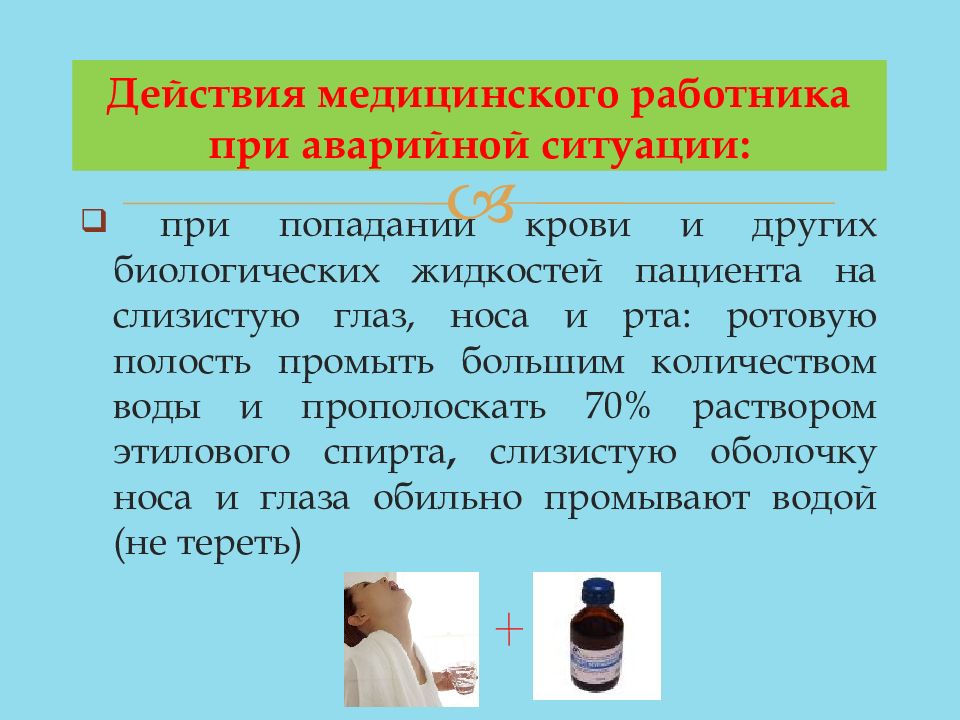 Действия медицинского работника при аварийной ситуации:

при попадании крови и других биологических жидкостей пациента на слизистую глаз, носа и рта: ротовую полость промыть большим количеством воды и прополоскать 70% раствором этилового спирта, слизистую оболочку носа и глаза обильно промывают водой (не тереть)

+